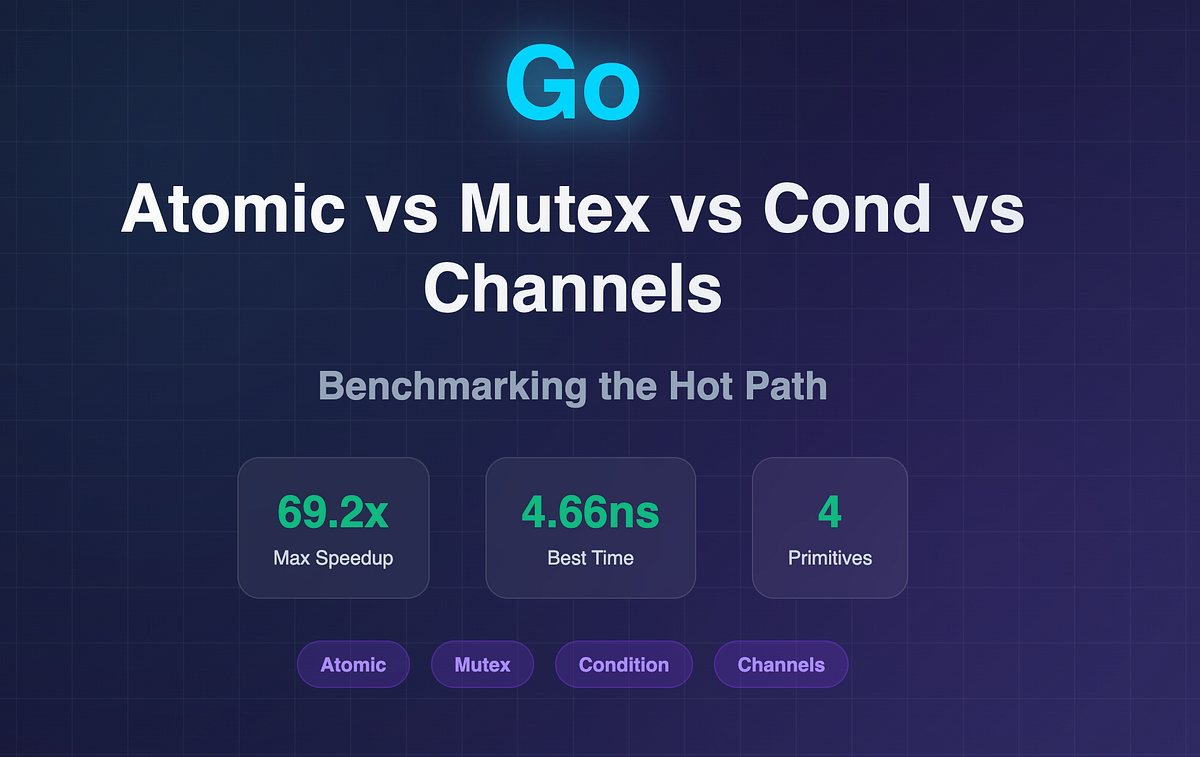 Go

Atomic vs Mutex vs Cond vs Channels

Benchmarking the Hot Path

69.2x
Max Speedup

4.66ns
Best Time

4
Primitives

Atomic
Mutex
Condition
Channels